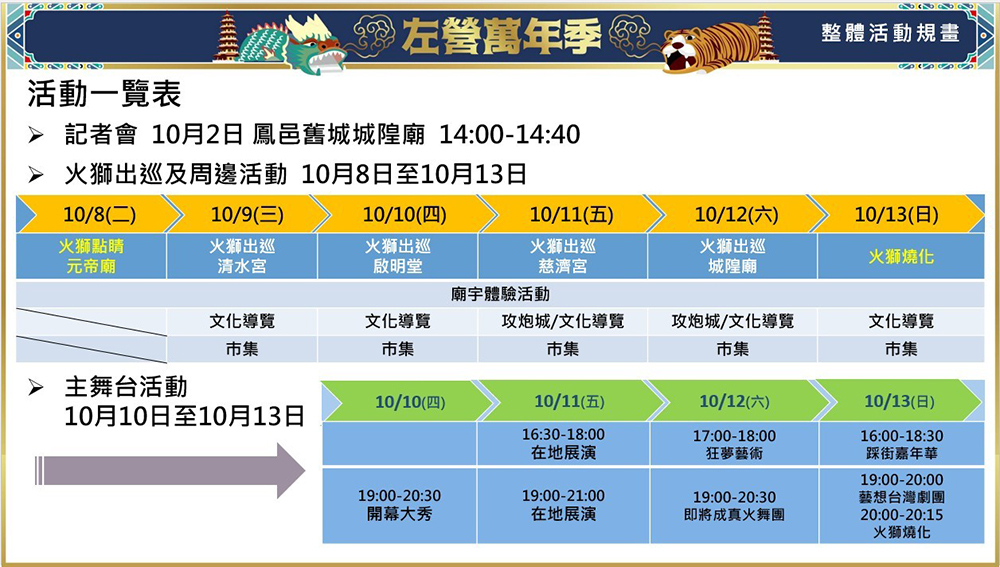 左營萬年季

整體活動規畫

活動一覽表

➢ 記者會 10月2日 鳳邑舊城城隍廟 14:00-14:40

➢ 火獅出巡及周邊活動 10月8日至10月13日

| 10/8(二) | 10/9(三) | 10/10(四) | 10/11(五) | 10/12(六) | 10/13(日) |
|---|---|---|---|---|---|
| 火獅點睛 元帝廟 | 火獅出巡 清水宮 | 火獅出巡 啟明堂 | 火獅出巡 慈濟宮 | 火獅出巡 城隍廟 | 火獅燒化 |
| 廟宇體驗活動 | | | | | |
| | 文化導覽 | 文化導覽 | 攻炮城/文化導覽 | 攻炮城/文化導覽 | 文化導覽 |
| | 市集 | 市集 | 市集 | 市集 | 市集 |

➢ 主舞台活動 10月10日至10月13日

| 10/10(四) | 10/11(五) | 10/12(六) | 10/13(日) |
|---|---|---|---|
| | 16:30-18:00 在地展演 | 17:00-18:00 狂夢藝術 | 16:00-18:30 踩街嘉年華 |
| 19:00-20:30 開幕大秀 | 19:00-21:00 在地展演 | 19:00-20:30 即將成真火舞團 | 19:00-20:00 藝想台灣劇團 20:00-20:15 火獅燒化 |